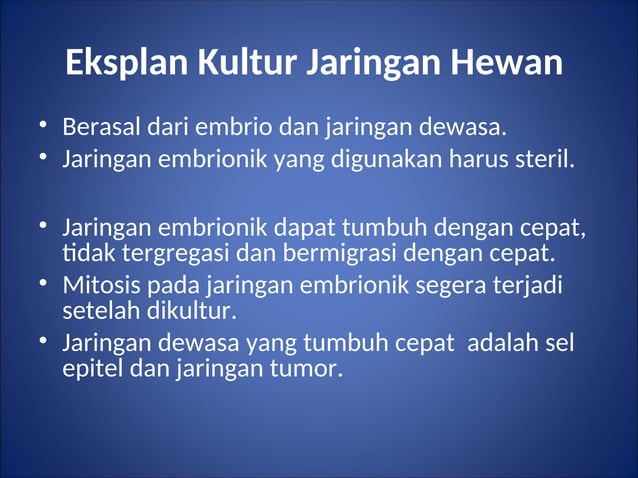 Eksplan Kultur Jaringan Hewan

• Berasal dari embrio dan jaringan dewasa.
• Jaringan embrionik yang digunakan harus steril.

• Jaringan embrionik dapat tumbuh dengan cepat, tidak tergregasi dan bermigrasi dengan cepat.
• Mitosis pada jaringan embrionik segera terjadi setelah dikultur.
• Jaringan dewasa yang tumbuh cepat adalah sel epitel dan jaringan tumor.